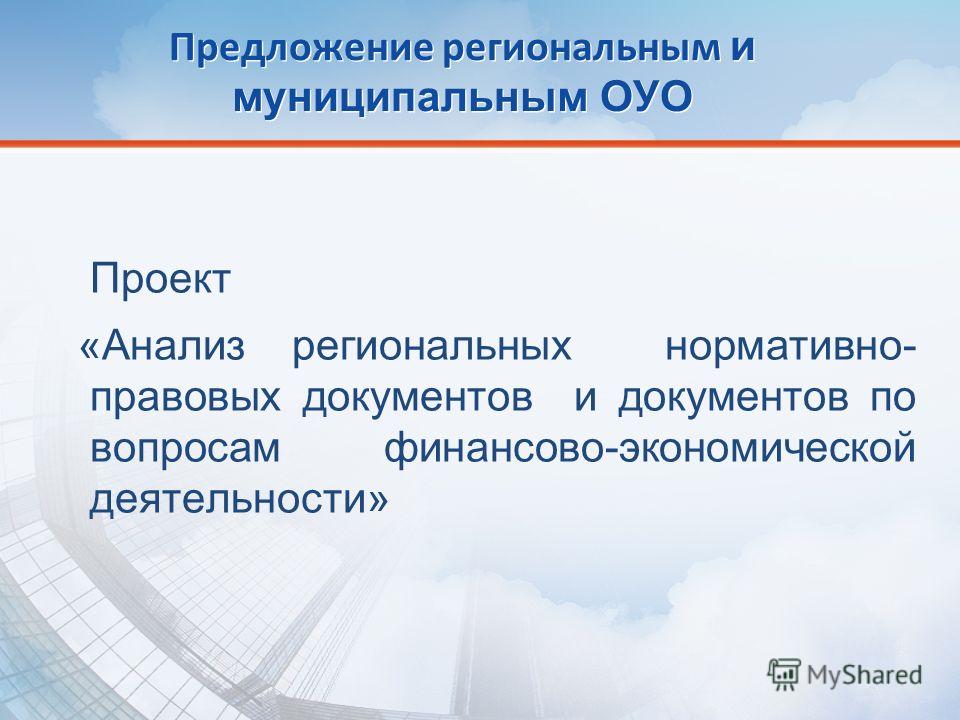 Предложение региональным и муниципальным ОУО

Проект

«Анализ региональных нормативно-правовых документов и документов по вопросам финансово-экономической деятельности»

MyShared